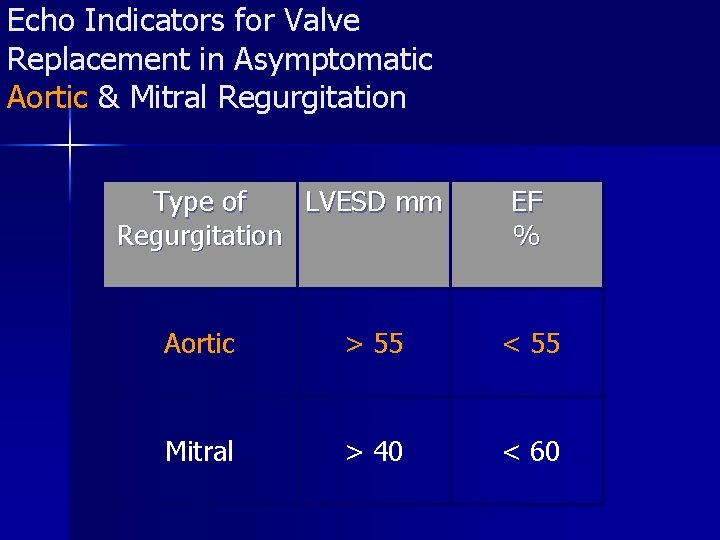 Echo Indicators for Valve Replacement in Asymptomatic Aortic & Mitral Regurgitation

| Type of Regurgitation | LVESD mm | EF % |
|---|---|---|
| Aortic | > 55 | < 55 |
| Mitral | > 40 | < 60 |